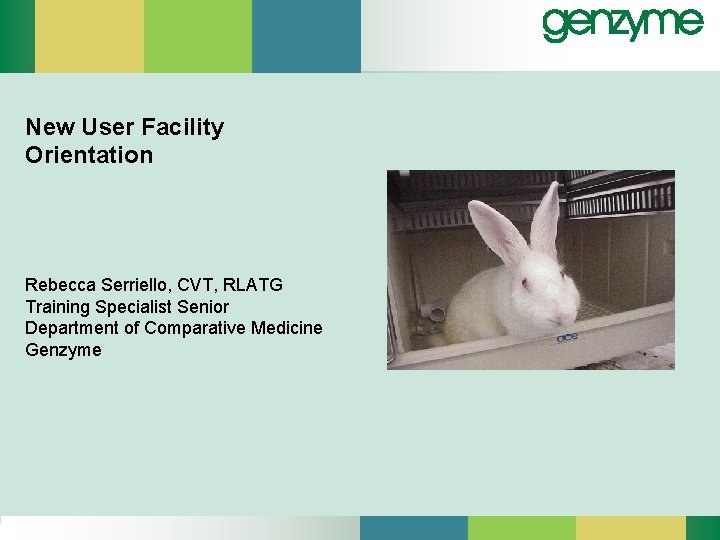 genzyme

New User Facility Orientation

Rebecca Serriello, CVT, RLATG
Training Specialist Senior
Department of Comparative Medicine
Genzyme

ace